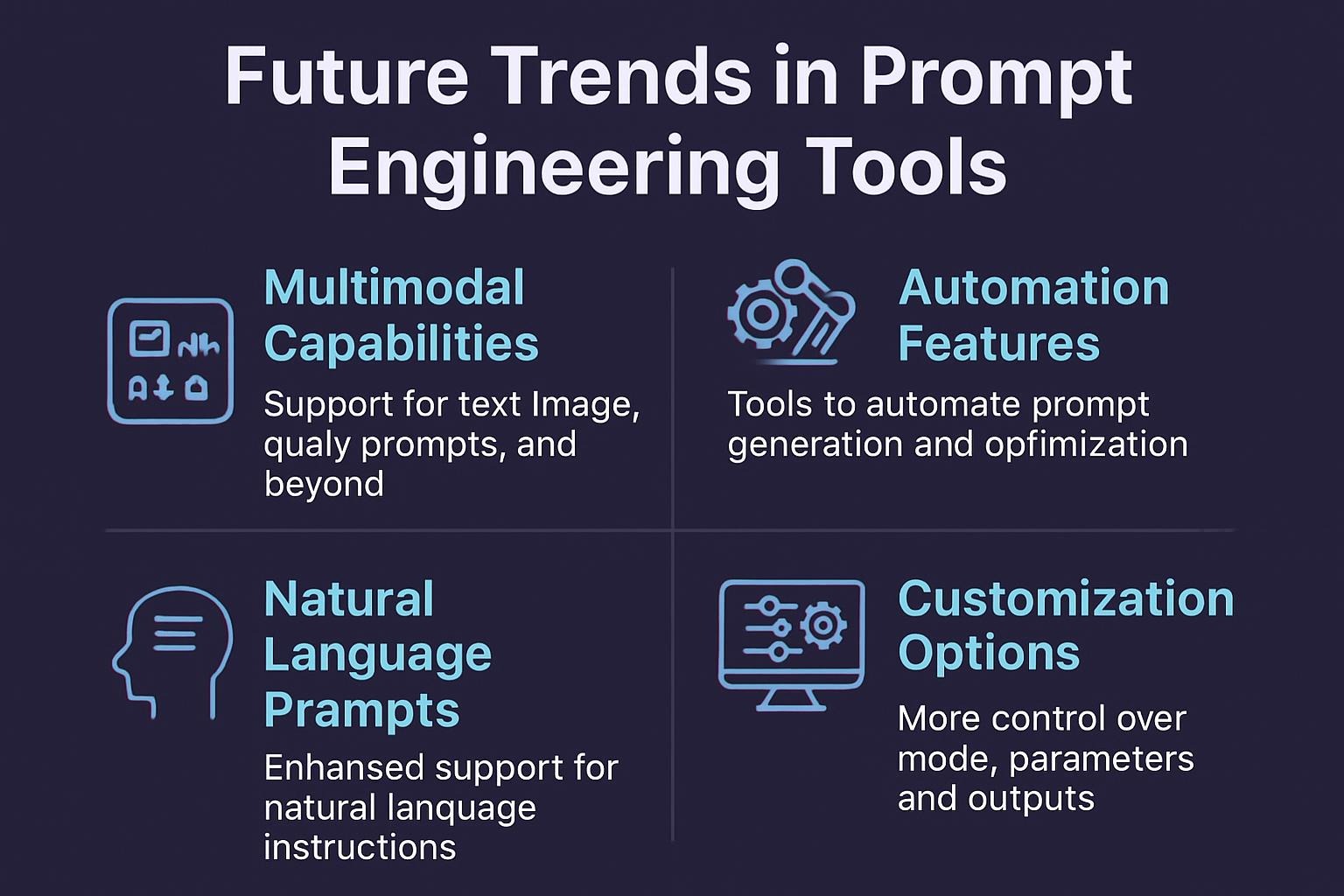 Future Trends in Prompt Engineering Tools

Multimodal Capabilities

Support for text Image, qualy prompts, and beyond

Automation Features

Tools to automate prompt generation and opfimization

Natural Language Prampts

Enhansed support for natural lanquage instructions

Customization Options

More control over mode, parameters and outputs